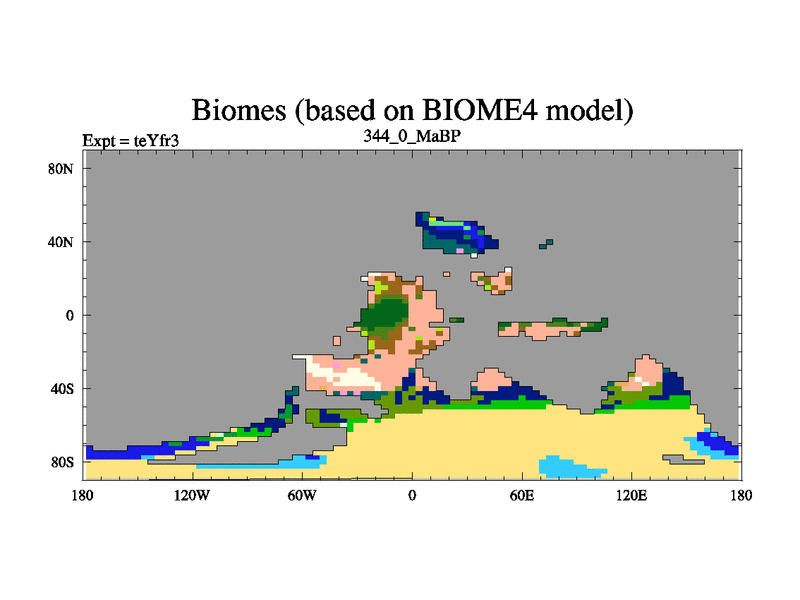 Biomes (based on BIOME4 model)

Expt = teYfr3

344_0_MaBP

80N
40N
0
40S
80S

180
120W
60W
0
60E
120E
180